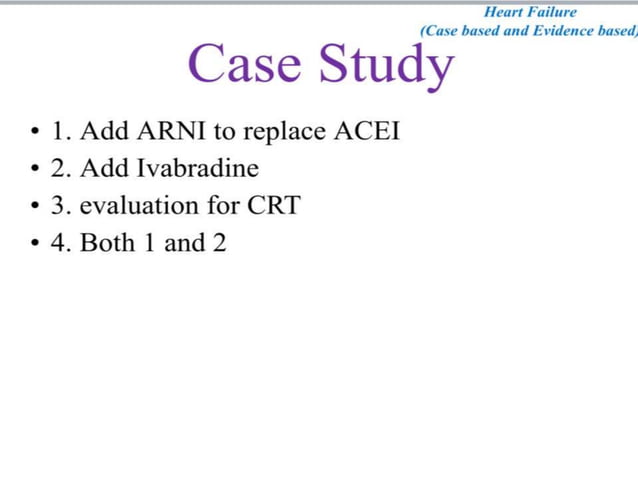 Heart Failure
(Case based and Evidence based)

Case Study

• 1. Add ARNI to replace ACEI
• 2. Add Ivabradine
• 3. evaluation for CRT
• 4. Both 1 and 2